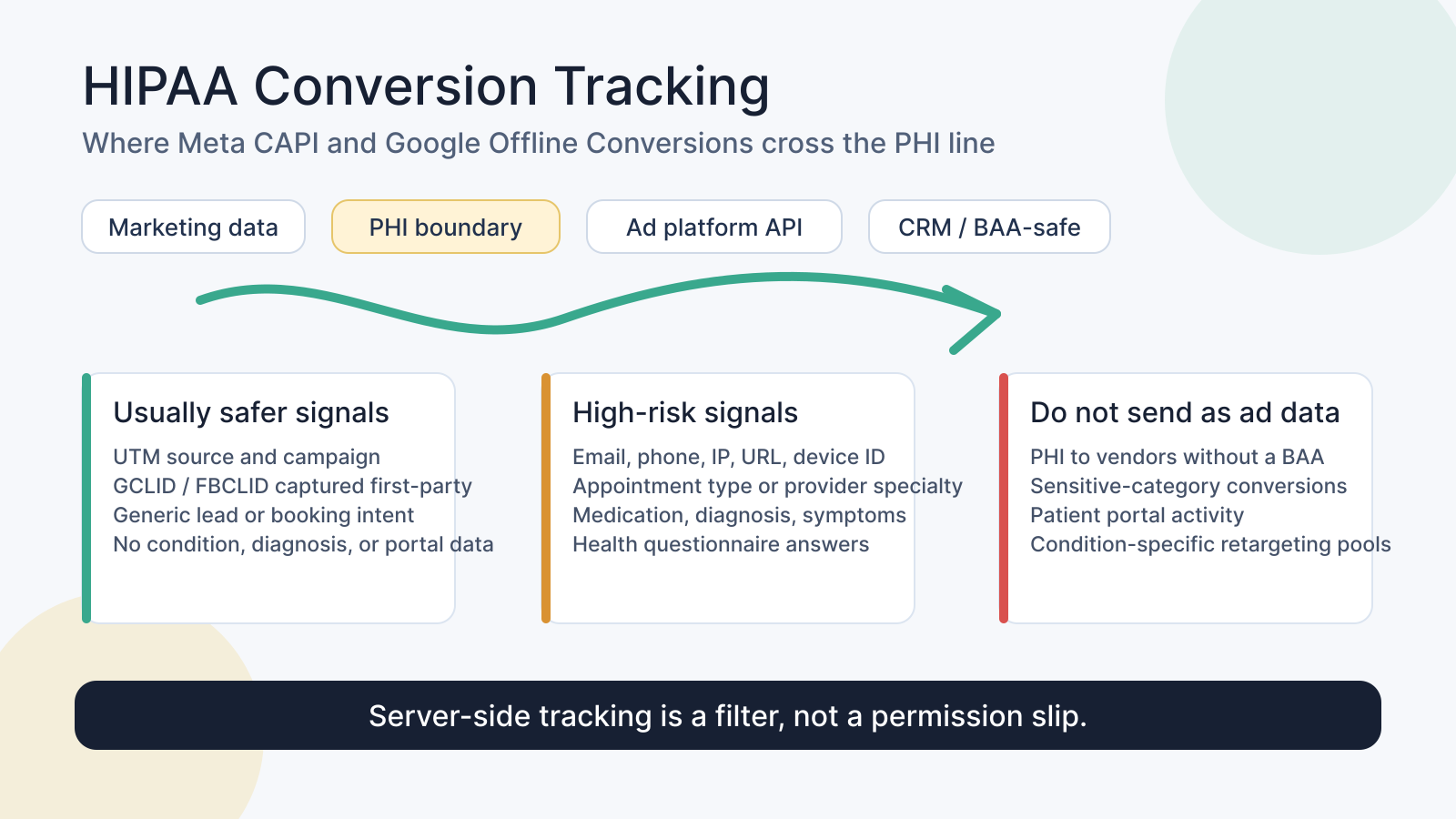 HIPAA Conversion Tracking

Where Meta CAPI and Google Offline Conversions cross the PHI line

Marketing data

PHI boundary

Ad platform API

CRM / BAA-safe

Usually safer signals

UTM source and campaign
GCLID / FBCLID captured first-party
Generic lead or booking intent
No condition, diagnosis, or portal data

High-risk signals

Email, phone, IP, URL, device ID
Appointment type or provider specialty
Medication, diagnosis, symptoms
Health questionnaire answers

Do not send as ad data

PHI to vendors without a BAA
Sensitive-category conversions
Patient portal activity
Condition-specific retargeting pools

Server-side tracking is a filter, not a permission slip.